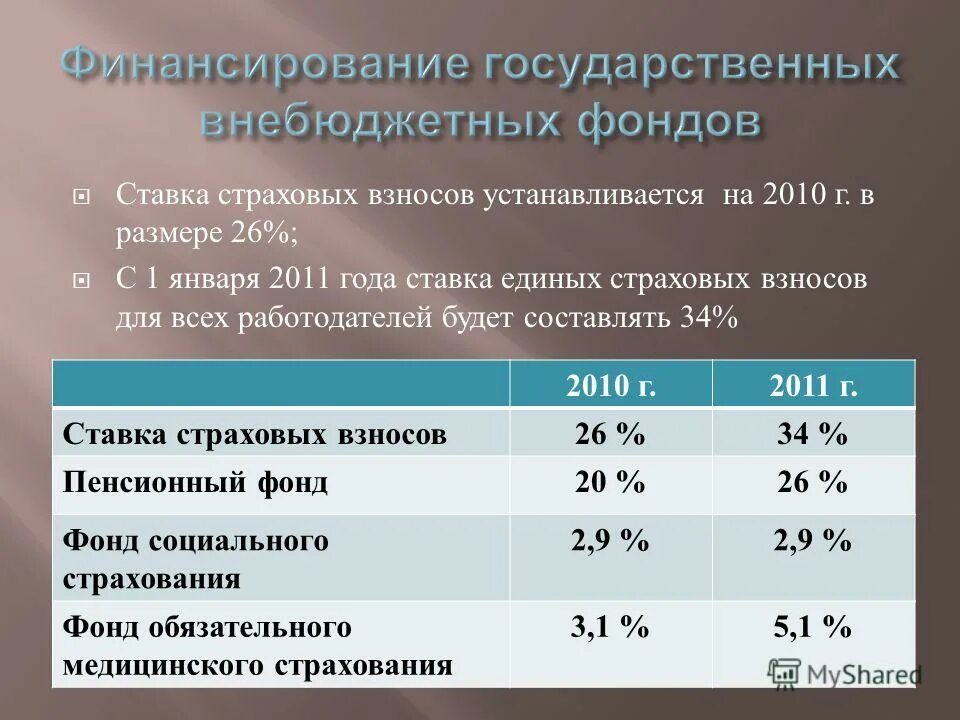 Финансирование государственных внебюджетных фондов

Ставка страховых взносов устанавливается на 2010 г. в размере 26%;

С 1 января 2011 года ставка единых страховых взносов для всех работодателей будет составлять 34%

| | 2010 г. | 2011 г. |
|---|---|---|
| Ставка страховых взносов | 26 % | 34 % |
| Пенсионный фонд | 20 % | 26 % |
| Фонд социального страхования | 2,9 % | 2,9 % |
| Фонд обязательного медицинского страхования | 3,1 % | 5,1 % |

MyShared